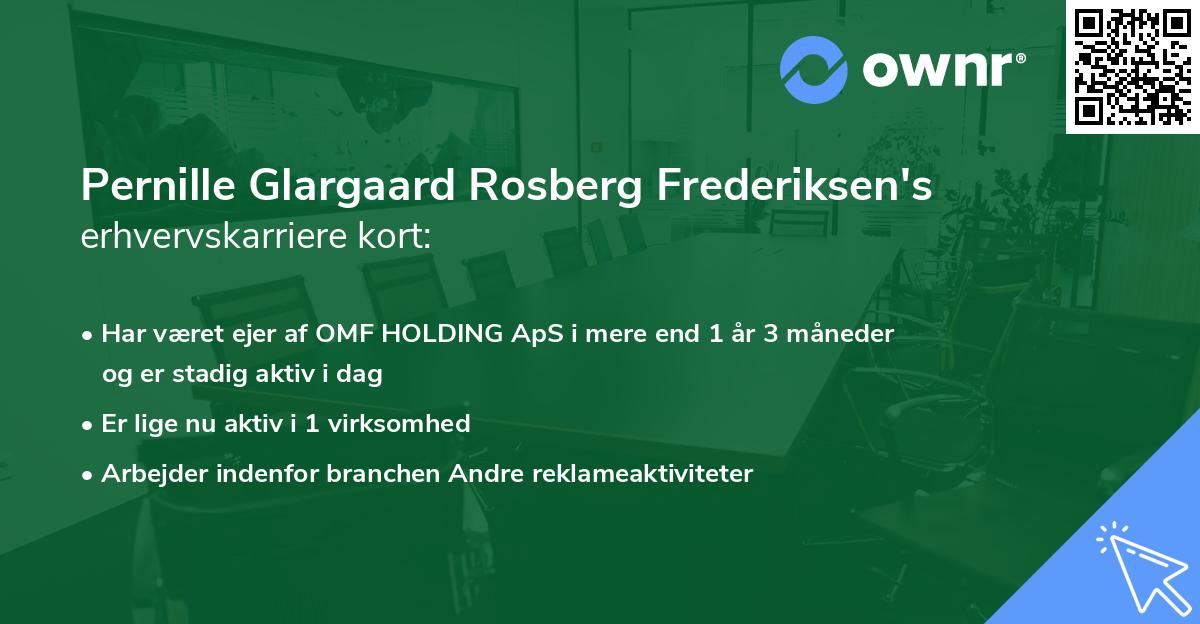 ownr®

Pernille Glargaard Rosberg Frederiksen's erhvervskarriere kort:

• Har været ejer af OMF HOLDING ApS i mere end 1 år 3 måneder og er stadig aktiv i dag

• Er lige nu aktiv i 1 virksomhed

• Arbejder indenfor branchen Andre reklameaktiviteter